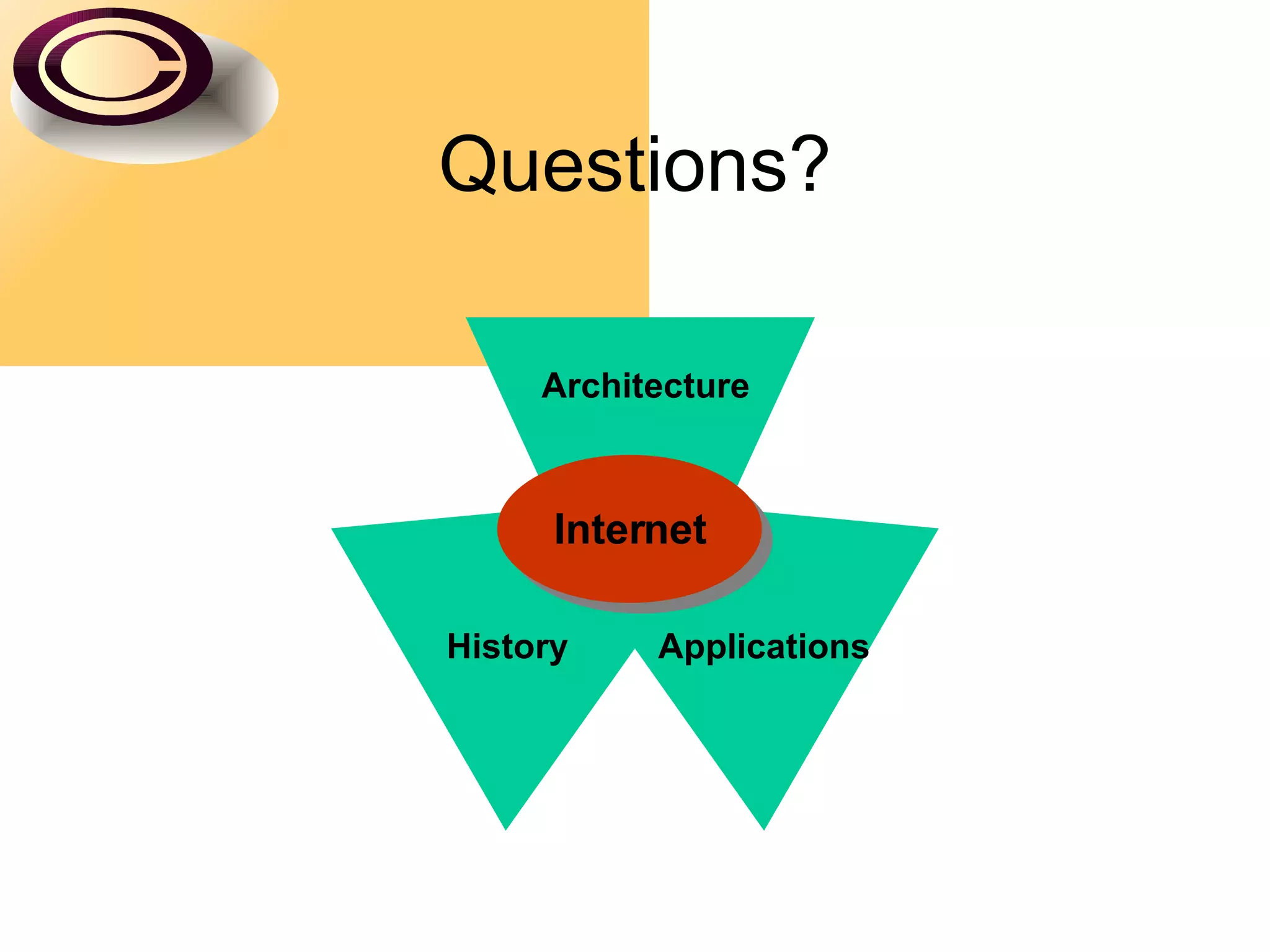 Questions?

Architecture

Internet

History

Applications